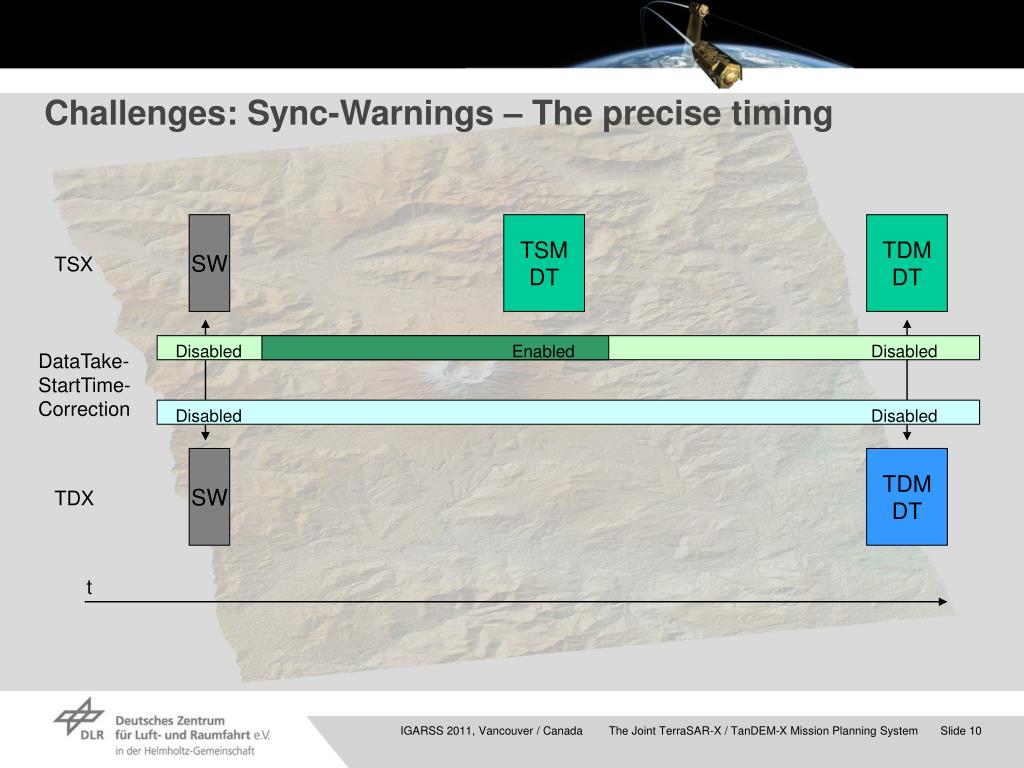 Challenges: Sync-Warnings – The precise timing

TSX

SW

TSM DT

TDM DT

DataTake-StartTime-Correction

Disabled

Enabled

Disabled

Disabled

Disabled

TDX

SW

TDM DT

t

DLR Deutsches Zentrum für Luft- und Raumfahrt e.V. in der Helmholtz-Gemeinschaft

IGARSS 2011, Vancouver / Canada The Joint TerraSAR-X / TanDEM-X Mission Planning System Slide 10